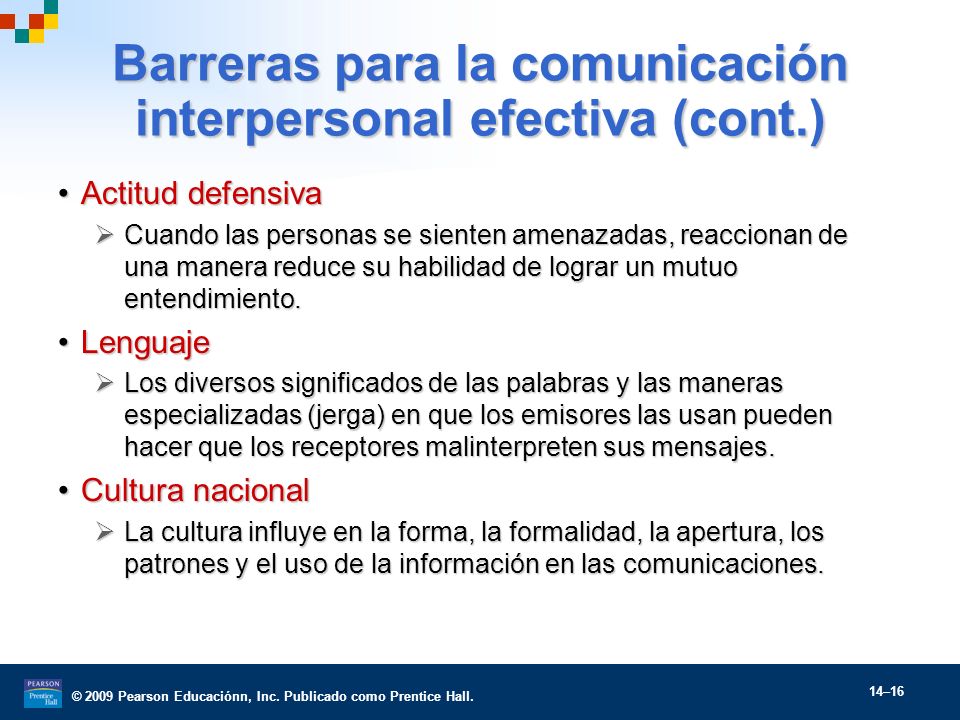 Barreras para la comunicación interpersonal efectiva (cont.)

• Actitud defensiva
➢ Cuando las personas se sienten amenazadas, reaccionan de una manera reduce su habilidad de lograr un mutuo entendimiento.

• Lenguaje
➢ Los diversos significados de las palabras y las maneras especializadas (jerga) en que los emisores las usan pueden hacer que los receptores malinterpreten sus mensajes.

• Cultura nacional
➢ La cultura influye en la forma, la formalidad, la apertura, los patrones y el uso de la información en las comunicaciones.

PEARSON Prentice Hall

© 2009 Pearson Educaciónn, Inc. Publicado como Prentice Hall.

14–16